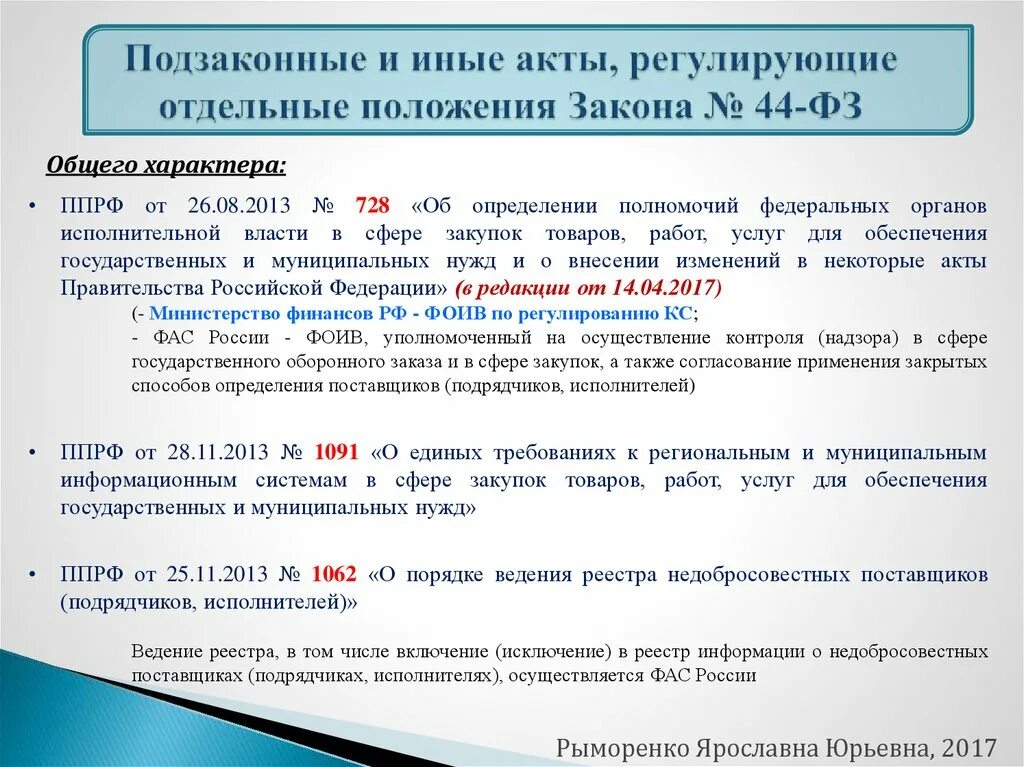 Подзаконные и иные акты, регулирующие отдельные положения Закона № 44-ФЗ

Общего характера:

• ППРФ от 26.08.2013 № 728 «Об определении полномочий федеральных органов исполнительной власти в сфере закупок товаров, работ, услуг для обеспечения государственных и муниципальных нужд и о внесении изменений в некоторые акты Правительства Российской Федерации» (в редакции от 14.04.2017)

(- Министерство финансов РФ - ФОИВ по регулированию КС;
- ФАС России - ФОИВ, уполномоченный на осуществление контроля (надзора) в сфере государственного оборонного заказа и в сфере закупок, а также согласование применения закрытых способов определения поставщиков (подрядчиков, исполнителей)

• ППРФ от 28.11.2013 № 1091 «О единых требованиях к региональным и муниципальным информационным системам в сфере закупок товаров, работ, услуг для обеспечения государственных и муниципальных нужд»

• ППРФ от 25.11.2013 № 1062 «О порядке ведения реестра недобросовестных поставщиков (подрядчиков, исполнителей)»

Ведение реестра, в том числе включение (исключение) в реестр информации о недобросовестных поставщиках (подрядчиках, исполнителях), осуществляется ФАС России

Рыморенко Ярославна Юрьевна, 2017